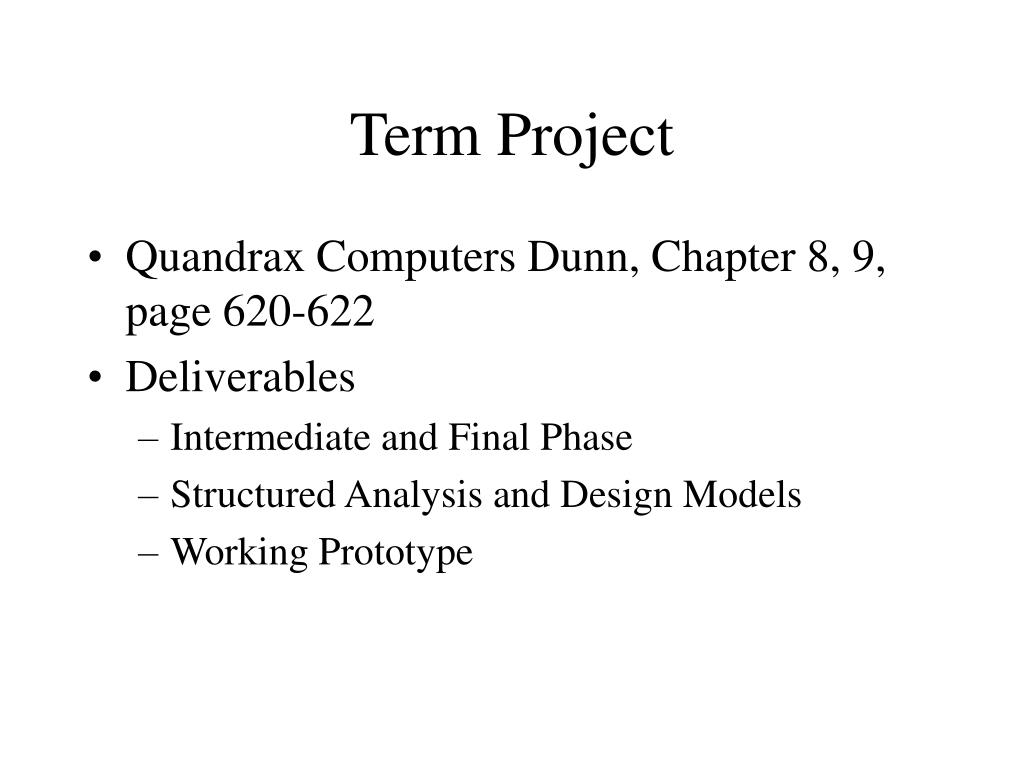 Term Project

• Quandrax Computers Dunn, Chapter 8, 9, page 620-622
• Deliverables
– Intermediate and Final Phase
– Structured Analysis and Design Models
– Working Prototype